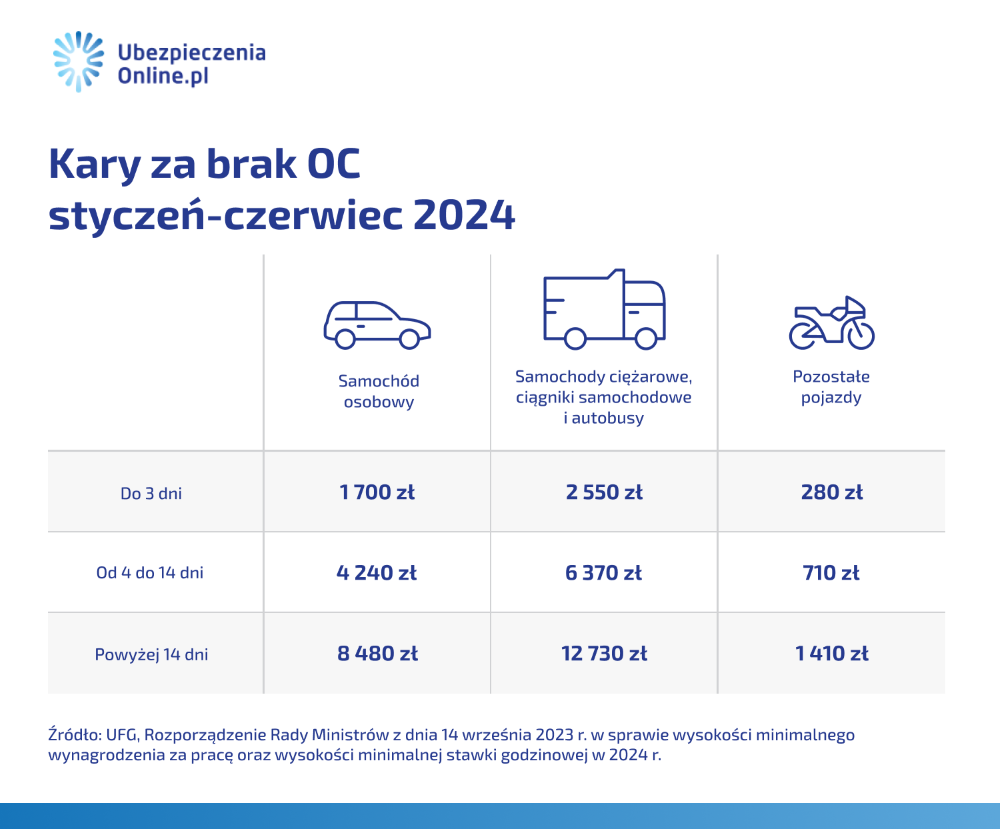 Ubezpieczenia
Online.pl

Kary za brak OC
styczeń-czerwiec 2024

| | Samochód osobowy | Samochody ciężarowe, ciągniki samochodowe i autobusy | Pozostałe pojazdy |
|---|---|---|---|
| Do 3 dni | 1 700 zł | 2 550 zł | 280 zł |
| Od 4 do 14 dni | 4 240 zł | 6 370 zł | 710 zł |
| Powyżej 14 dni | 8 480 zł | 12 730 zł | 1 410 zł |

Źródło: UFG, Rozporządzenie Rady Ministrów z dnia 14 września 2023 r. w sprawie wysokości minimalnego wynagrodzenia za pracę oraz wysokości minimalnej stawki godzinowej w 2024 r.